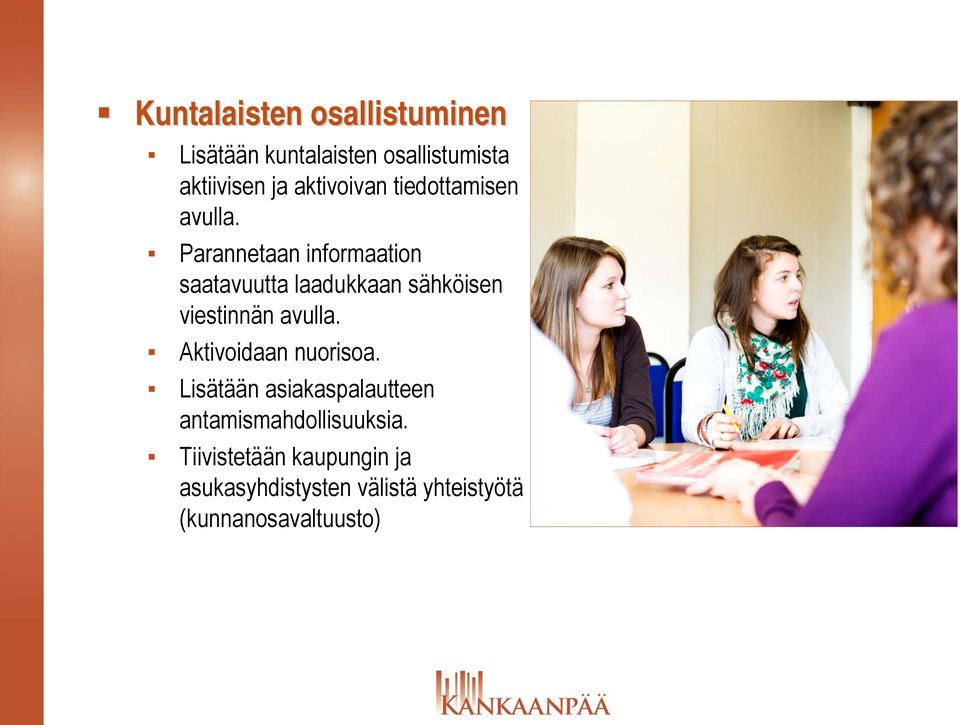 ▪ Kuntalaisten osallistuminen

▪ Lisätään kuntalaisten osallistumista aktiivisen ja aktivoivan tiedottamisen avulla.

▪ Parannetaan informaation saatavuutta laadukkaan sähköisen viestinnän avulla.

▪ Aktivoidaan nuorisoa.

▪ Lisätään asiakaspalautteen antamismahdollisuuksia.

▪ Tiivistetään kaupungin ja asukasyhdistysten välistä yhteistyötä (kunnanosavaltuusto)

KANKAANPÄÄ